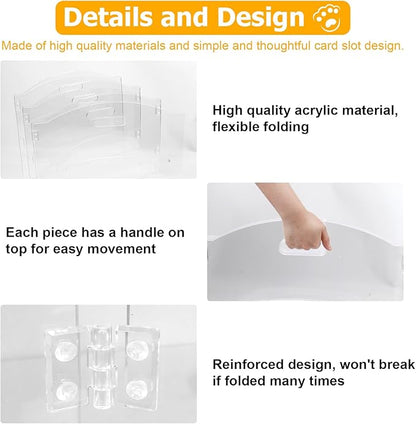 Details and Design

Made of high quality materials and simple and thoughtful card slot design.

High quality acrylic material, flexible folding

Each piece has a handle on top for easy movement

Reinforced design, won't break if folded many times